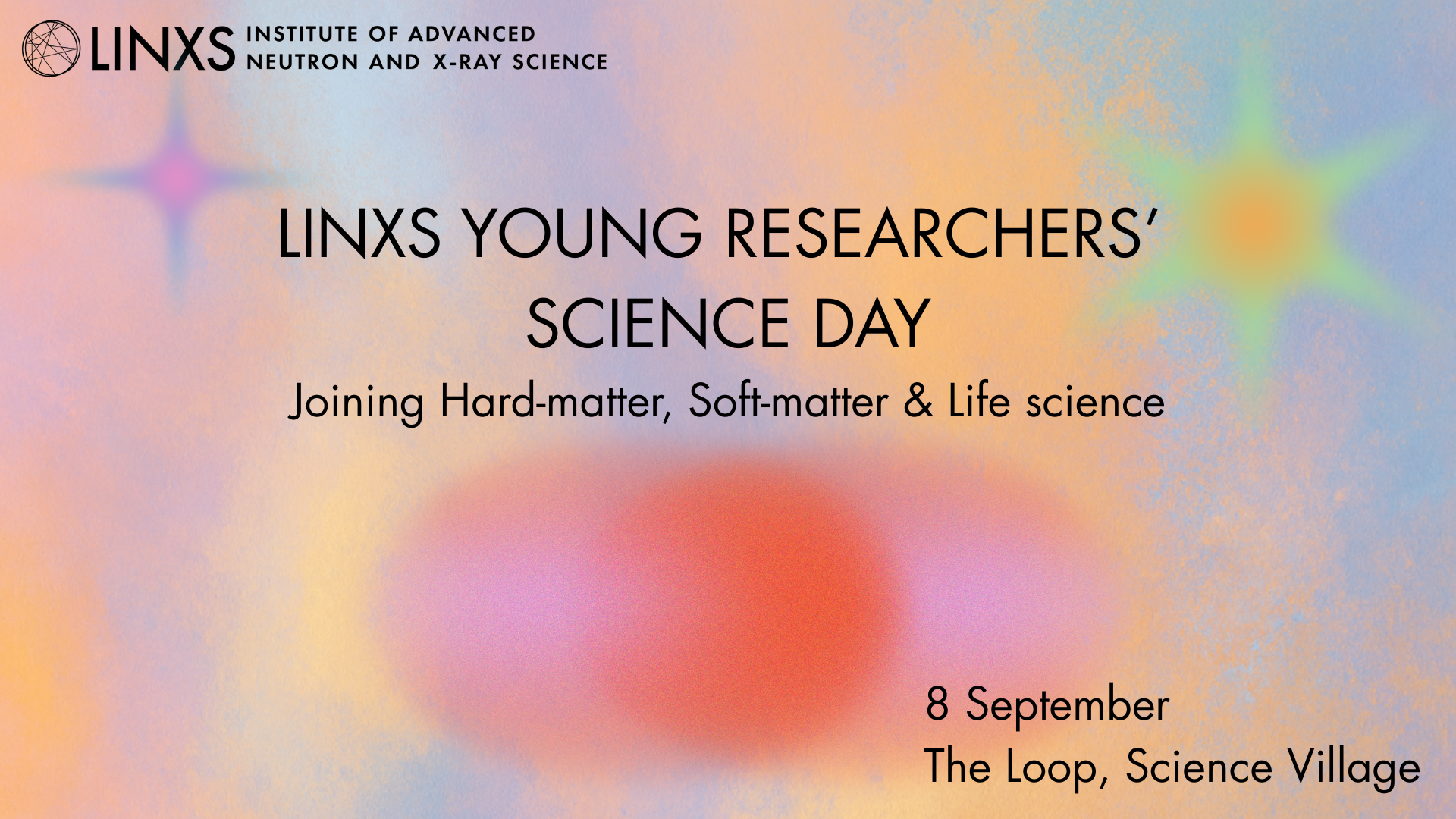 LINXS INSTITUTE OF ADVANCED NEUTRON AND X-RAY SCIENCE

LINXS YOUNG RESEARCHERS' SCIENCE DAY

Joining Hard-matter, Soft-matter & Life science

8 September
The Loop, Science Village